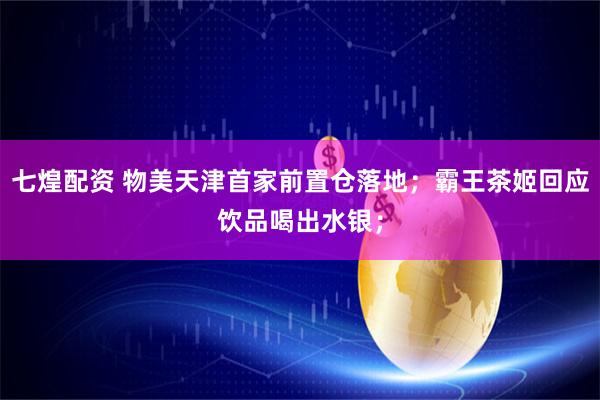 七煌配资 物美天津首家前置仓落地；霸王茶姬回应饮品喝出水银；

$

$